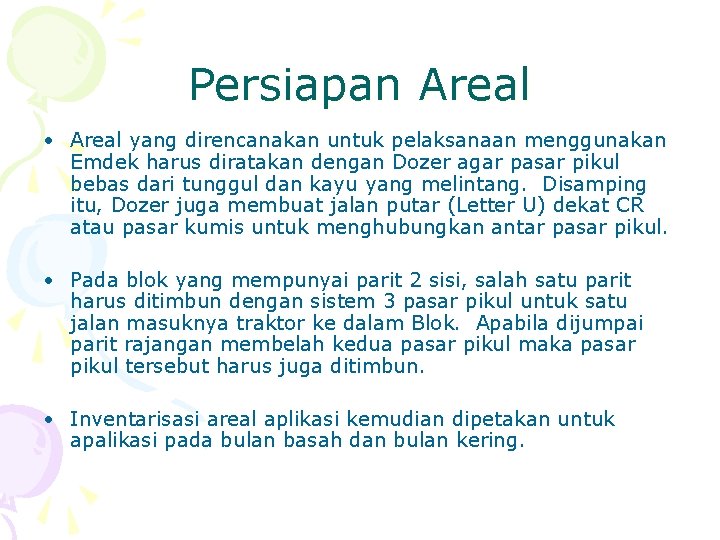 Persiapan Areal

• Areal yang direncanakan untuk pelaksanaan menggunakan Emdek harus diratakan dengan Dozer agar pasar pikul bebas dari tunggul dan kayu yang melintang. Disamping itu, Dozer juga membuat jalan putar (Letter U) dekat CR atau pasar kumis untuk menghubungkan antar pasar pikul.

• Pada blok yang mempunyai parit 2 sisi, salah satu parit harus ditimbun dengan sistem 3 pasar pikul untuk satu jalan masuknya traktor ke dalam Blok. Apabila dijumpai parit rajangan membelah kedua pasar pikul maka pasar pikul tersebut harus juga ditimbun.

• Inventarisasi areal aplikasi kemudian dipetakan untuk apalikasi pada bulan basah dan bulan kering.